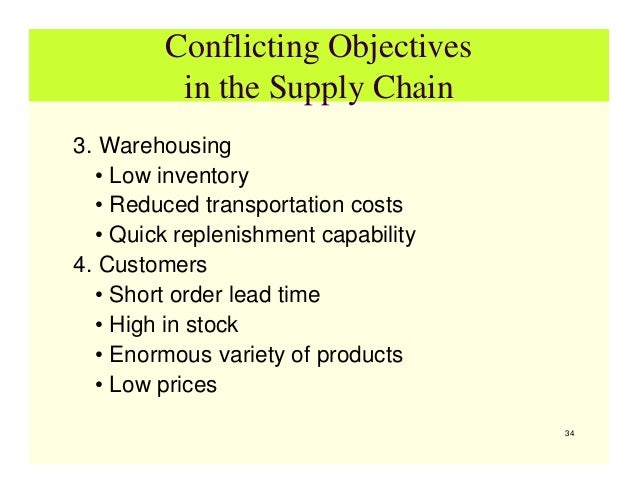 Conflicting Objectives in the Supply Chain

3. Warehousing
• Low inventory
• Reduced transportation costs
• Quick replenishment capability
4. Customers
• Short order lead time
• High in stock
• Enormous variety of products
• Low prices

34